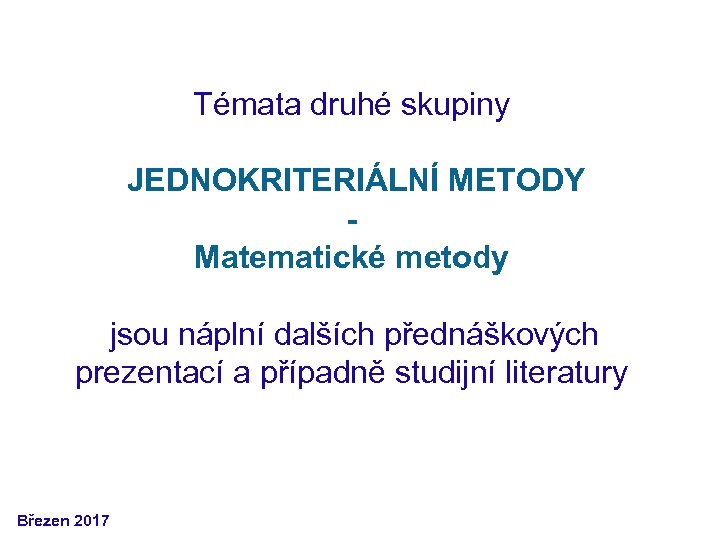 Témata druhé skupiny

JEDNOKRITERIÁLNÍ METODY
-
Matematické metody

jsou náplní dalších přednáškových prezentací a případně studijní literatury

Březen 2017